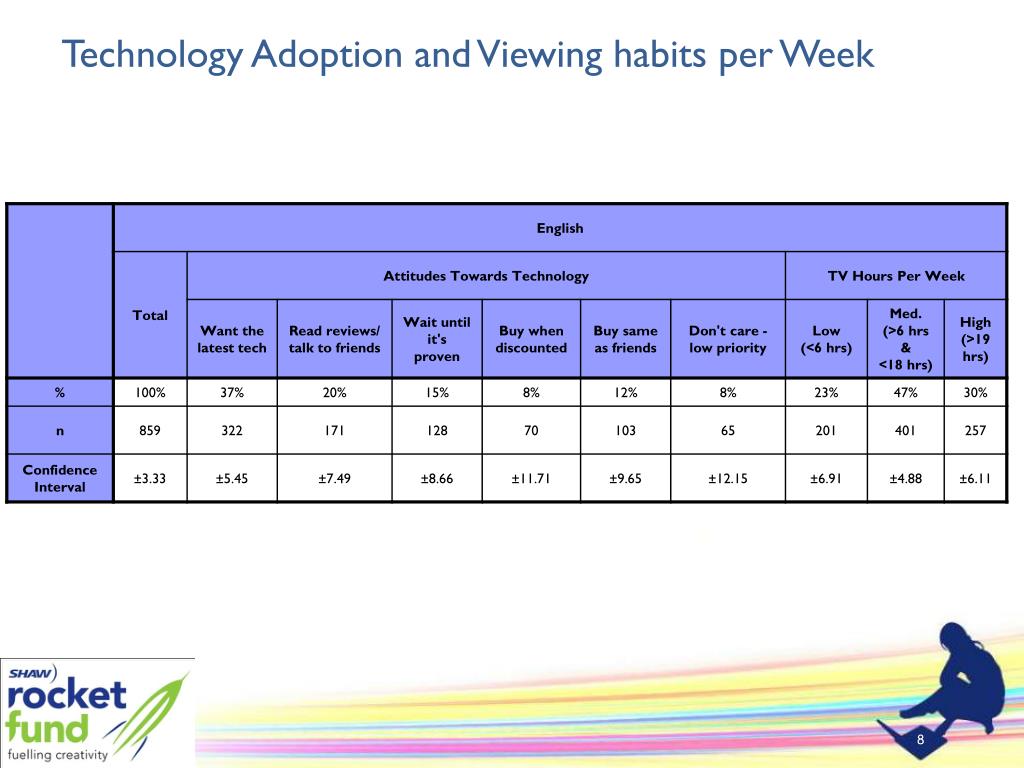 Technology Adoption and Viewing habits per Week

| | English | | | | | | | | | |
|---|---|---|---|---|---|---|---|---|---|---|
| | Total | Attitudes Towards Technology | | | | | | TV Hours Per Week | | |
| | | Want the latest tech | Read reviews/ talk to friends | Wait until it's proven | Buy when discounted | Buy same as friends | Don't care - low priority | Low (<6 hrs) | Med. (>6 hrs & <18 hrs) | High (>19 hrs) |
| % | 100% | 37% | 20% | 15% | 8% | 12% | 8% | 23% | 47% | 30% |
| n | 859 | 322 | 171 | 128 | 70 | 103 | 65 | 201 | 401 | 257 |
| Confidence Interval | ±3.33 | ±5.45 | ±7.49 | ±8.66 | ±11.71 | ±9.65 | ±12.15 | ±6.91 | ±4.88 | ±6.11 |

SHAW rocket fund fuelling creativity

8